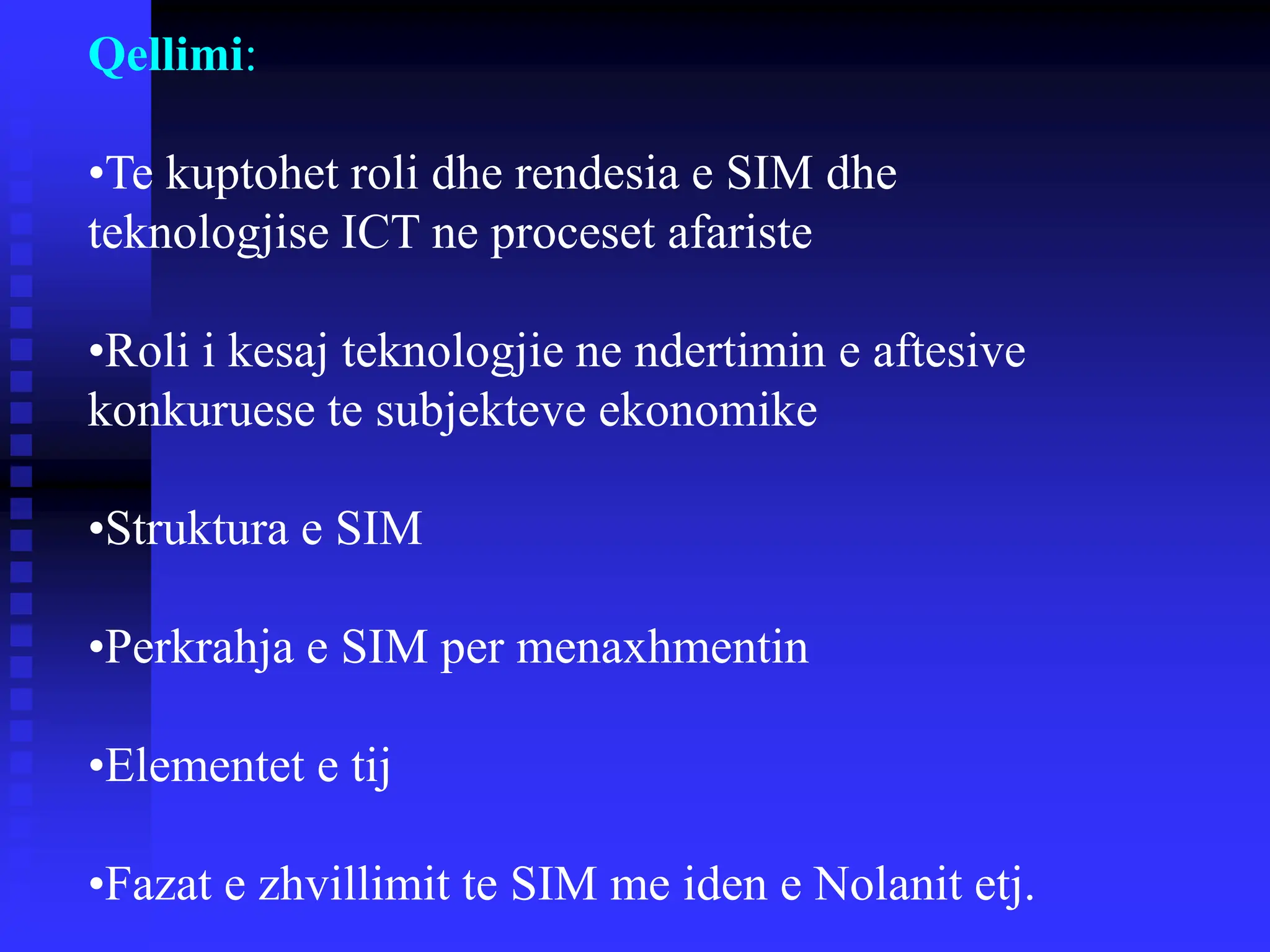 Qellimi:

•Te kuptohet roli dhe rendesia e SIM dhe teknologjise ICT ne proceset afariste

•Roli i kesaj teknologjie ne ndertimin e aftesive konkuruese te subjekteve ekonomike

•Struktura e SIM

•Perkrahja e SIM per menaxhmentin

•Elementet e tij

•Fazat e zhvillimit te SIM me iden e Nolanit etj.